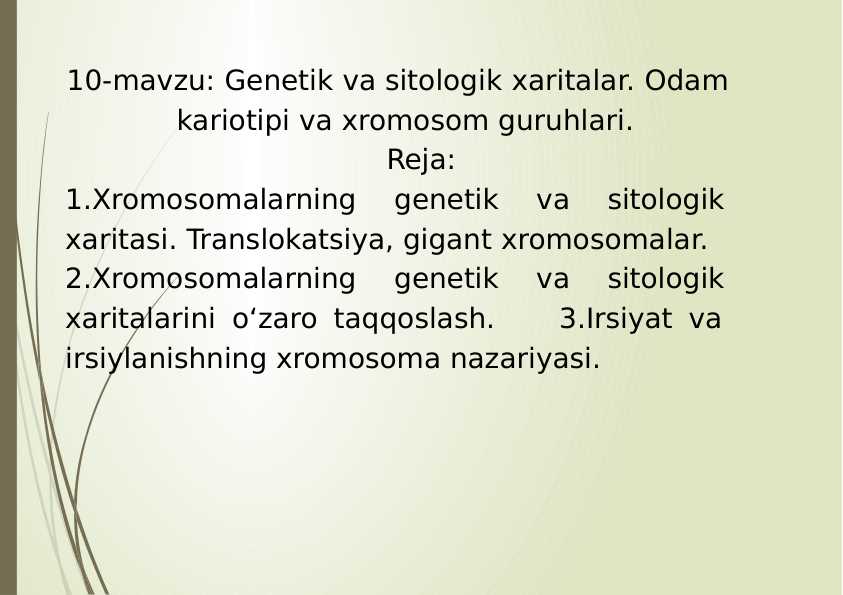 10-mavzu: Genetik va sitologik xaritalar. Odam kariotipi va xromosom guruhlari.

Reja:

1.Xromosomalarning genetik va sitologik xaritasi. Translokatsiya, gigant xromosomalar.
2.Xromosomalarning genetik va sitologik xaritalarini o‘zaro taqqoslash. 3.Irsiyat va irsiylanishning xromosoma nazariyasi.